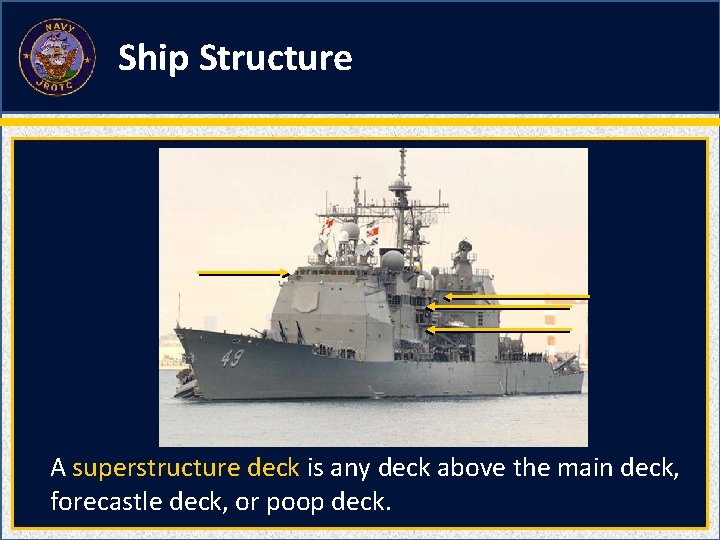 NAVY
JROTC

Ship Structure

49

A superstructure deck is any deck above the main deck, forecastle deck, or poop deck.